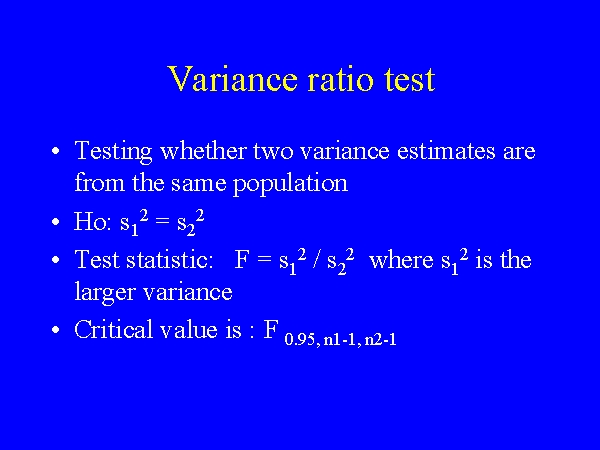 Variance ratio test

• Testing whether two variance estimates are from the same population

• Ho: $s_1^2 = s_2^2$

• Test statistic: $F = s_1^2 / s_2^2$ where $s_1^2$ is the larger variance

• Critical value is : $F_{0.95, n1-1, n2-1}$